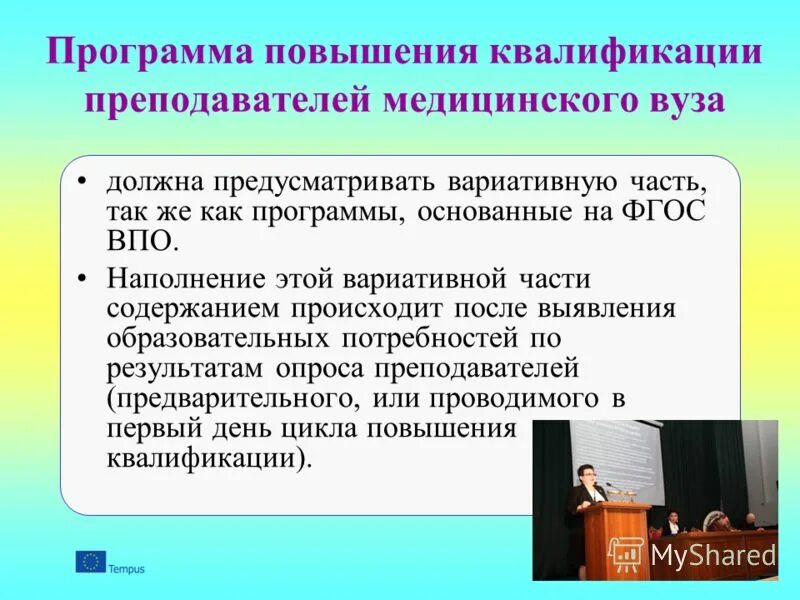 Программа повышения квалификации преподавателей медицинского вуза

• должна предусматривать вариативную часть, так же как программы, основанные на ФГОС ВПО.

• Наполнение этой вариативной части содержанием происходит после выявления образовательных потребностей по результатам опроса преподавателей (предварительного, или проводимого в первый день цикла повышения квалификации).

Tempus

MyShared